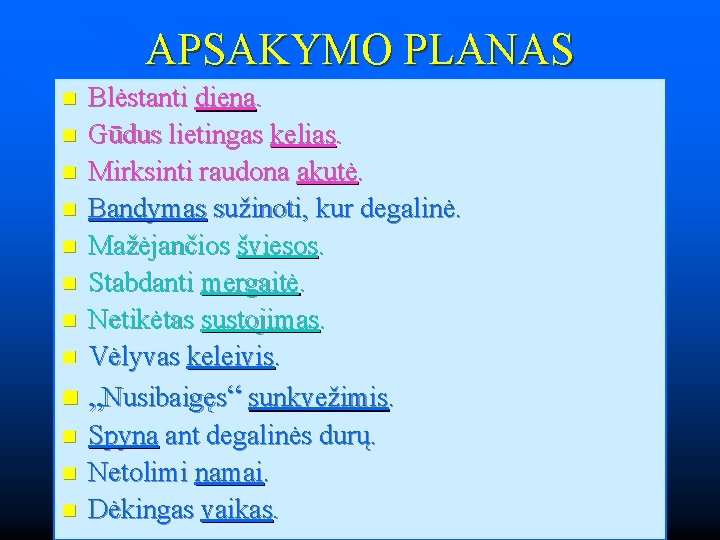 APSAKYMO PLANAS

• Blėstanti diena.
• Gūdus lietingas kelias.
• Mirksinti raudona akutė.
• Bandymas sužinoti, kur degalinė.
• Mažėjančios šviesos.
• Stabdanti mergaitė.
• Netikėtas sustojimas.
• Vėlyvas keleivis.
• „Nusibaigęs“ sunkvežimis.
• Spyna ant degalinės durų.
• Netolimi namai.
• Dėkingas vaikas.